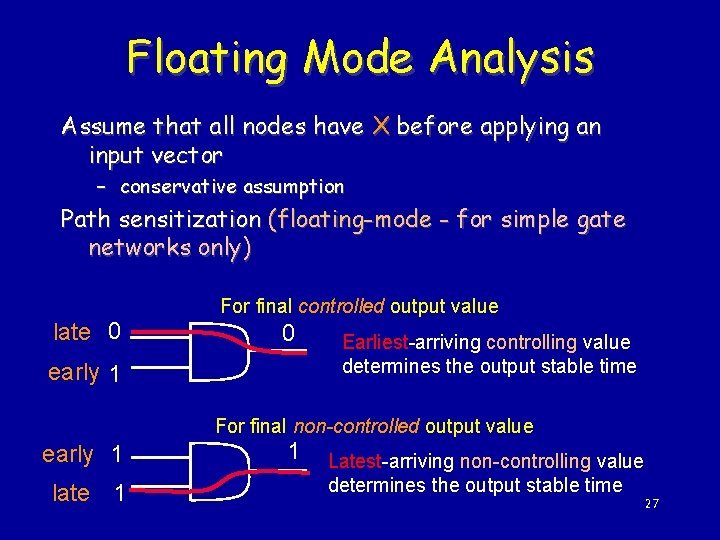 Floating Mode Analysis

Assume that all nodes have X before applying an input vector

– conservative assumption

Path sensitization (floating-mode - for simple gate networks only)

For final controlled output value

late 0

early 1

0

Earliest-arriving controlling value determines the output stable time

For final non-controlled output value

early 1

late 1

1

Latest-arriving non-controlling value determines the output stable time

27